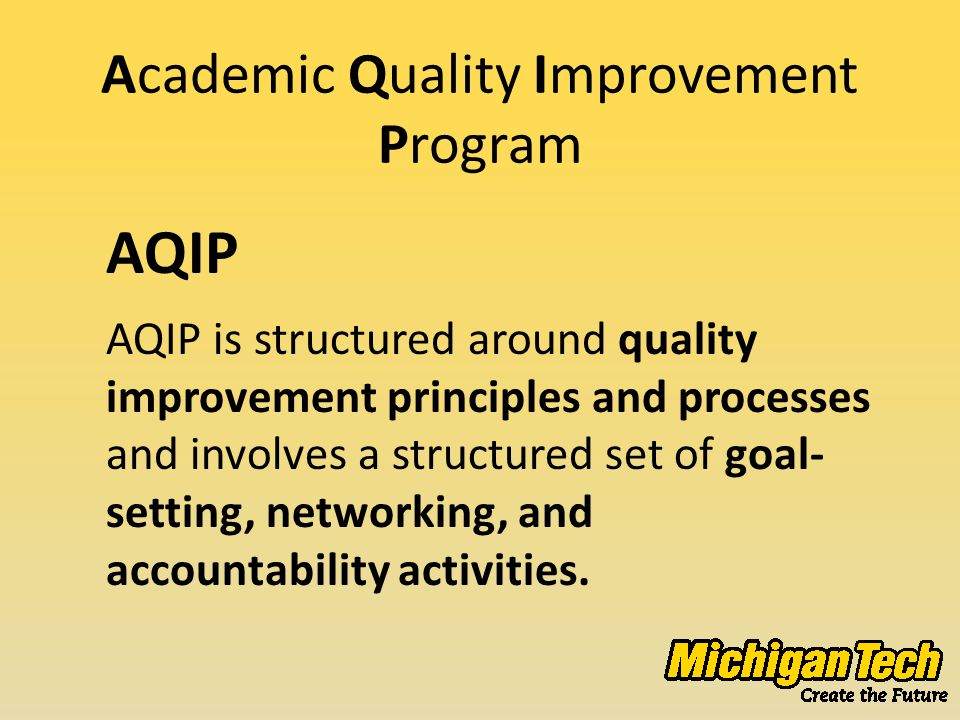 Academic Quality Improvement Program

AQIP

AQIP is structured around quality improvement principles and processes and involves a structured set of goal-setting, networking, and accountability activities.

MichiganTech
Create the Future